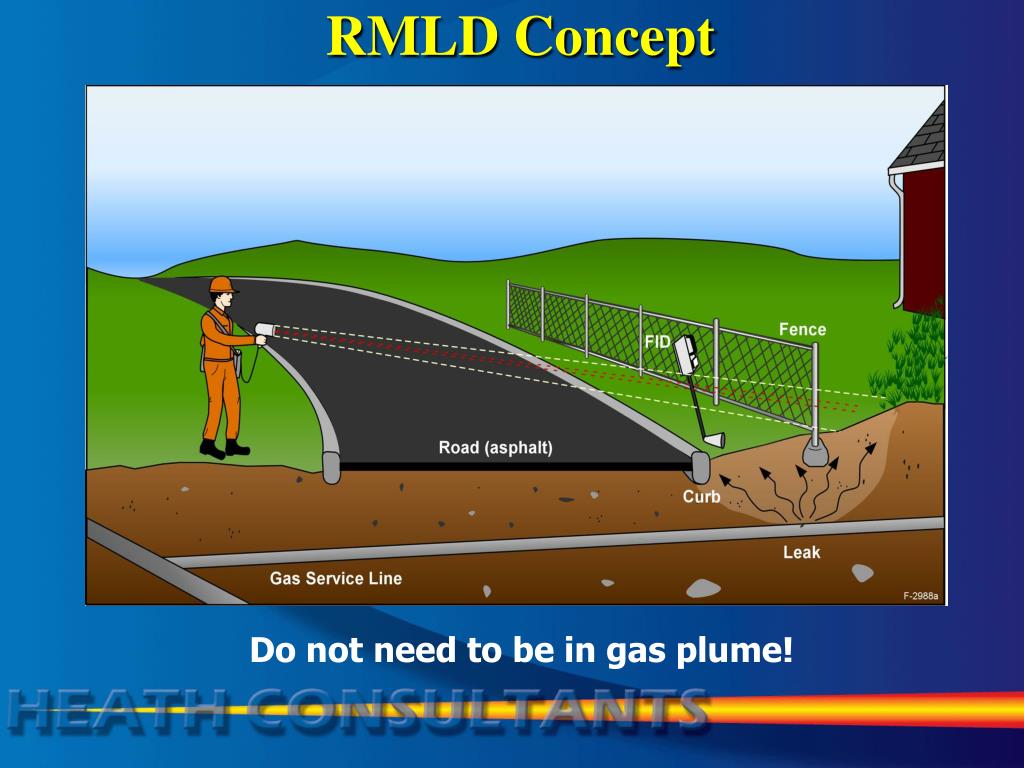 RMLD Concept

FID

Fence

Road (asphalt)

Curb

Leak

Gas Service Line

F-2988a

Do not need to be in gas plume!

HEATH CONSULTANTS